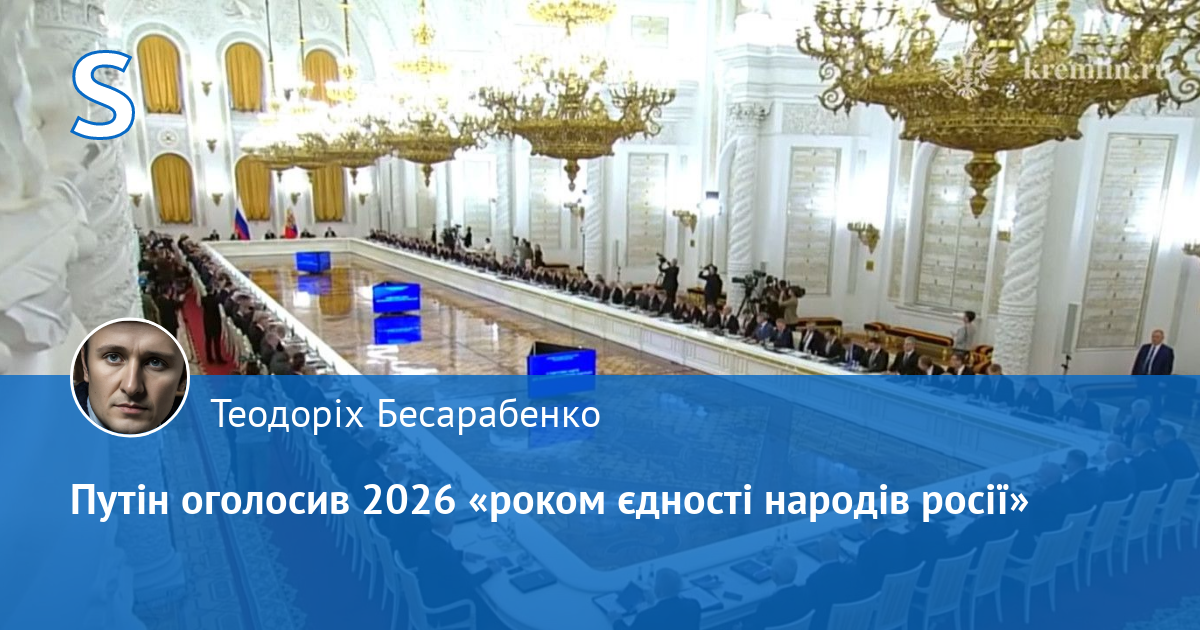 S

kremlin.ru

Теодоріх Бесарабенко

Путін оголосив 2026 «роком єдності народів росії»